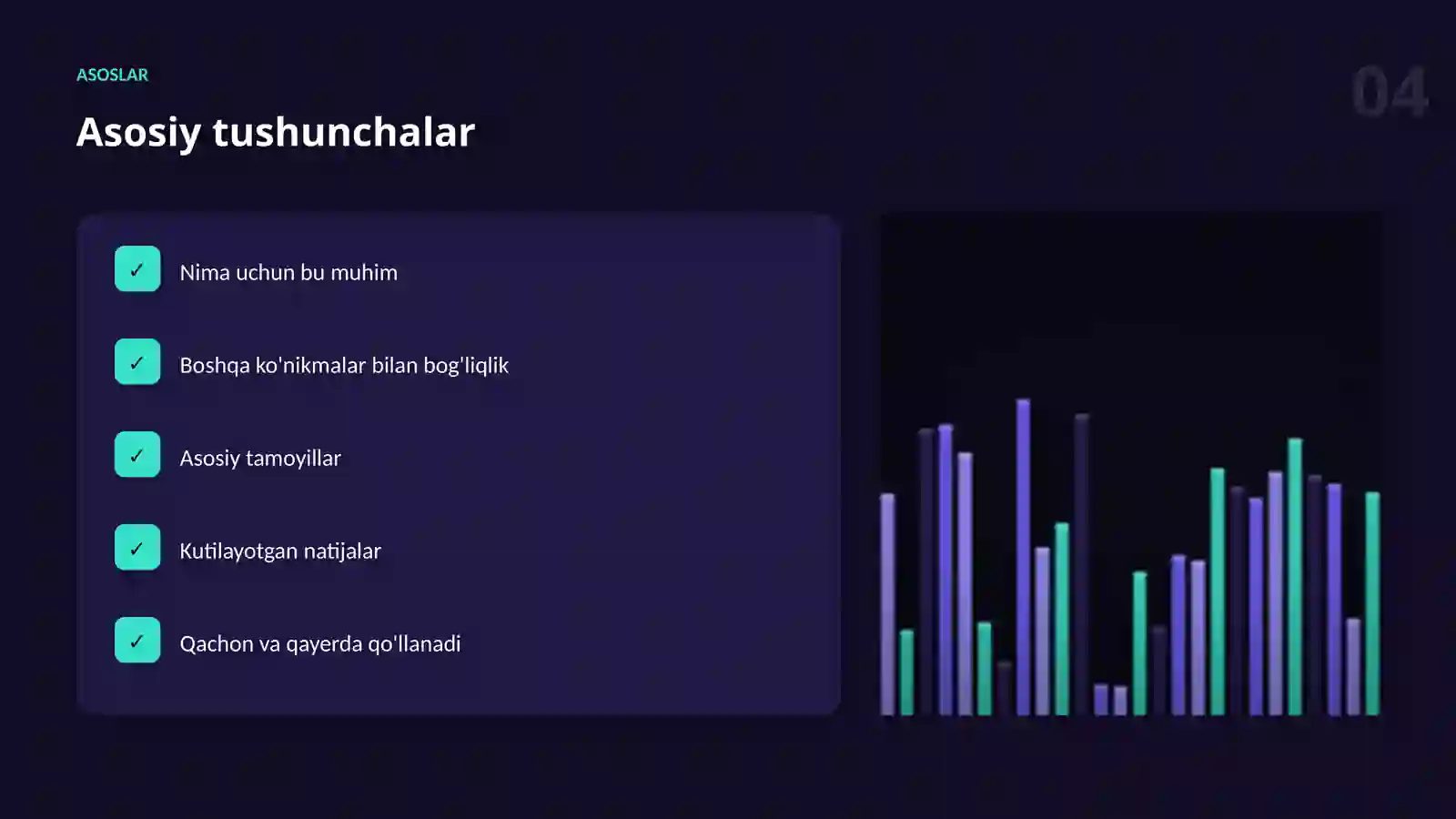 ASOSLAR

04

Asosiy tushunchalar

✓ Nima uchun bu muhim

✓ Boshqa ko'nikmalar bilan bog'liqlik

✓ Asosiy tamoyillar

✓ Kutilayotgan natijalar

✓ Qachon va qayerda qo'llanadi